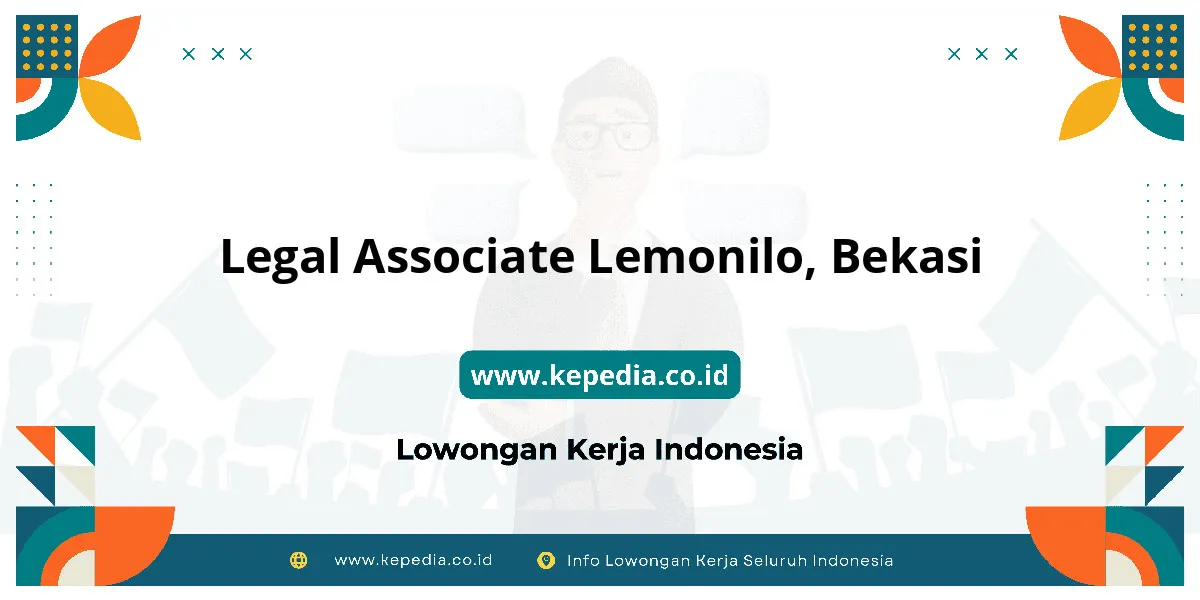 Legal Associate Lemonilo, Bekasi

www.kepedia.co.id

Lowongan Kerja Indonesia

www.kepedia.co.id Info Lowongan Kerja Seluruh Indonesia